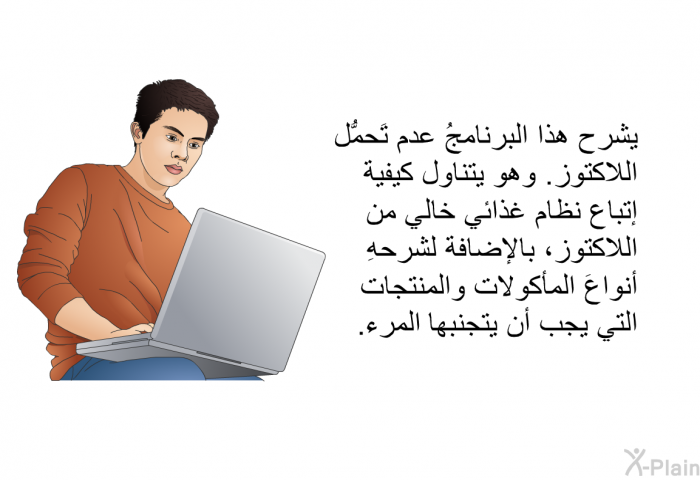 يشرح هذا البرنامجُ عدم تَحمُّل اللاكتوز. وهو يتناول كيفية إتباع نظام غذائي خالي من اللاكتوز، بالإضافة لشرحهِ أنواعَ المأكولات والمنتجات التي يجب أن يتجنبها المرء.

X-Plain